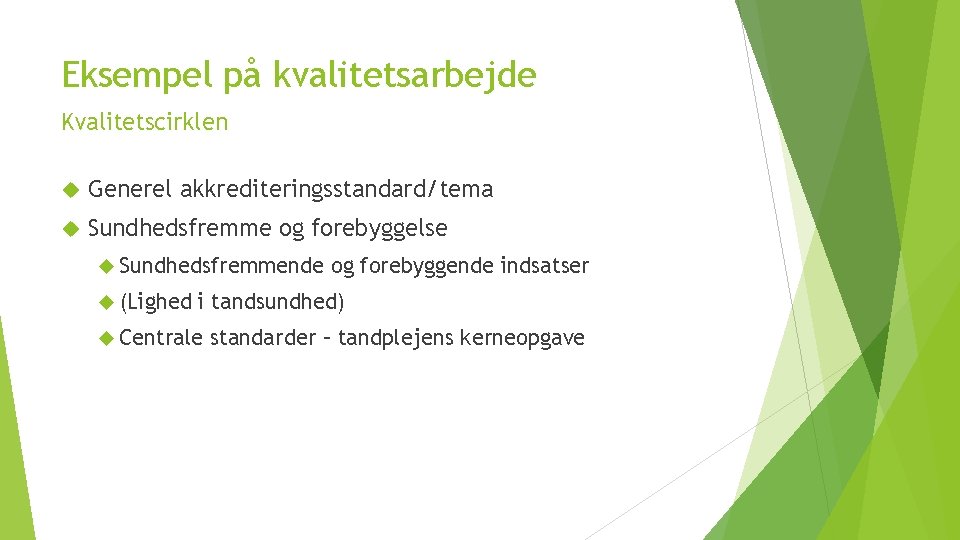 Eksempel på kvalitetsarbejde

Kvalitetscirklen

Generel akkrediteringsstandard/tema

Sundhedsfremme og forebyggelse

Sundhedsfremmende og forebyggende indsatser

(Lighed i tandsundhed)

Centrale standarder – tandplejens kerneopgave